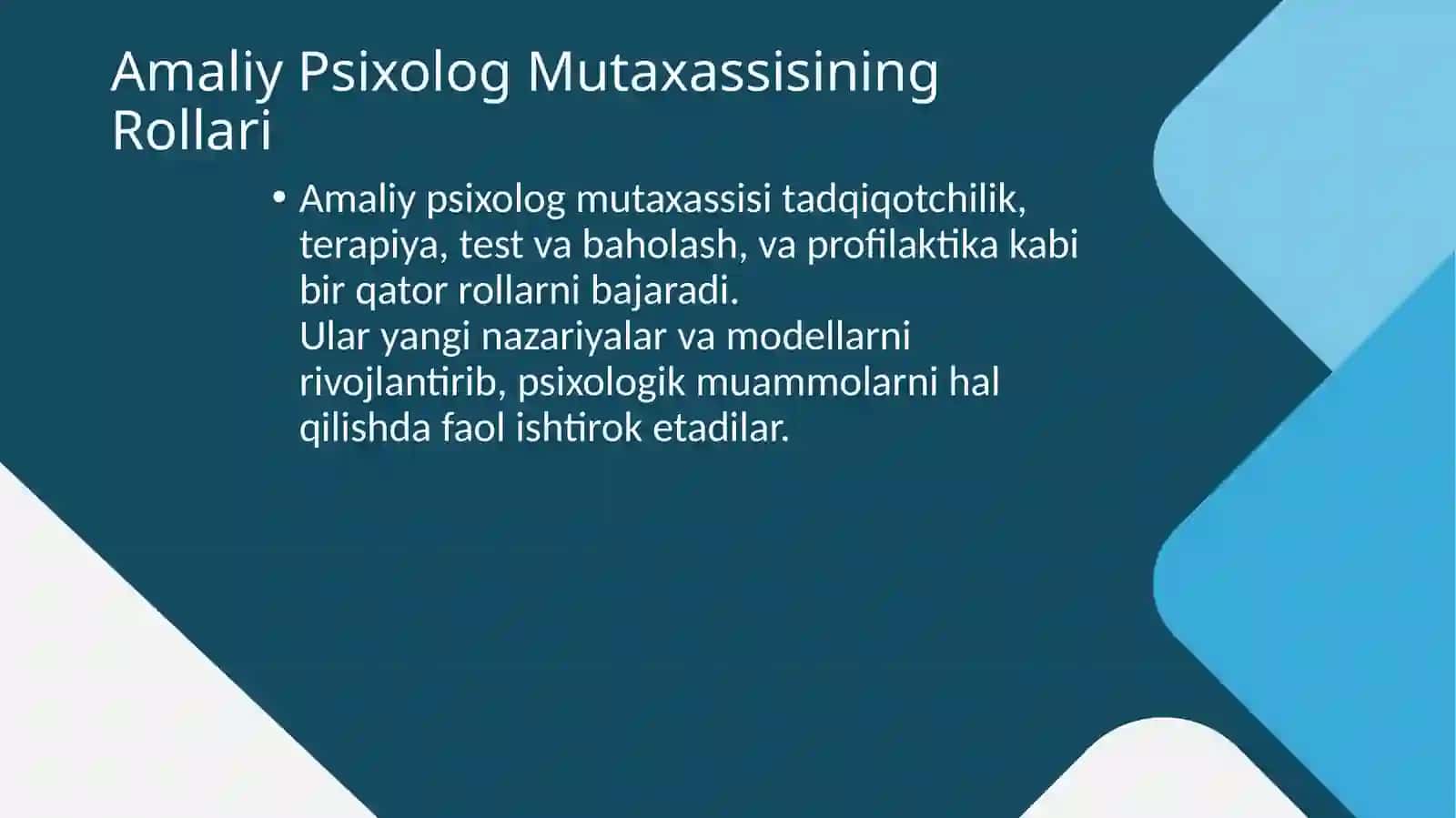 Amaliy Psixolog Mutaxassisining Rollari

• Amaliy psixolog mutaxassisi tadqiqotchilik, terapiya, test va baholash, va profilaktika kabi bir qator rollarni bajaradi.
Ular yangi nazariyalar va modellarni rivojlantirib, psixologik muammolarni hal qilishda faol ishtirok etadilar.